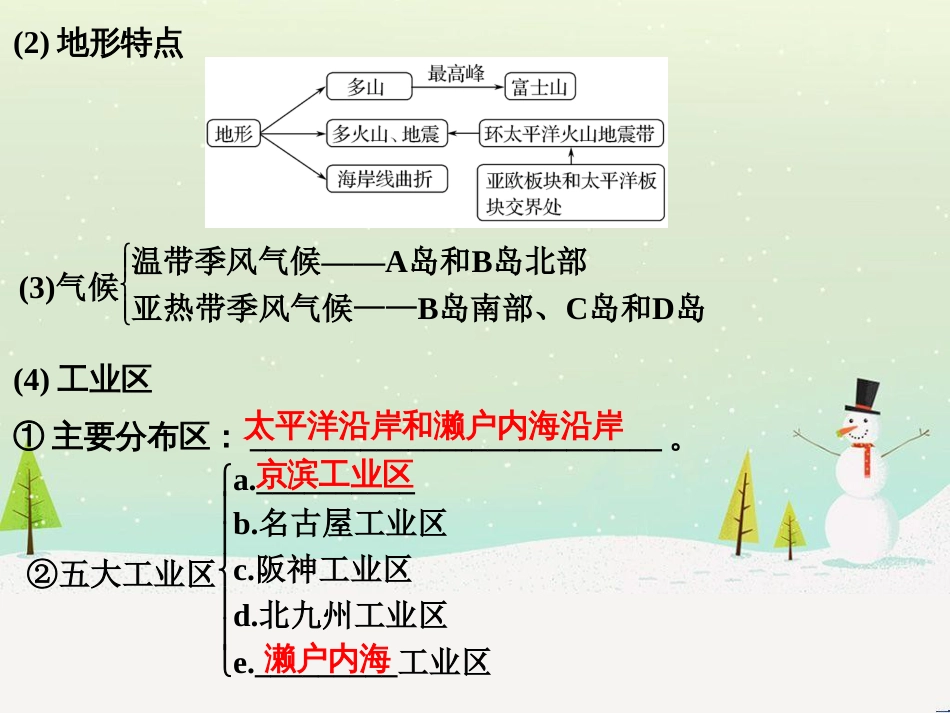 (2) 地形特点

地形
多山
最高峰
富士山
多火山、地震
环太平洋火山地震带
海岸线曲折
亚欧板块和太平洋板块交界处

(3)气候
温带季风气候——A岛和B岛北部
亚热带季风气候——B岛南部、C岛和D岛

(4) 工业区

① 主要分布区：太平洋沿岸和濑户内海沿岸。

②五大工业区
a.京滨工业区
b.名古屋工业区
c.阪神工业区
d.北九州工业区
e.濑户内海工业区